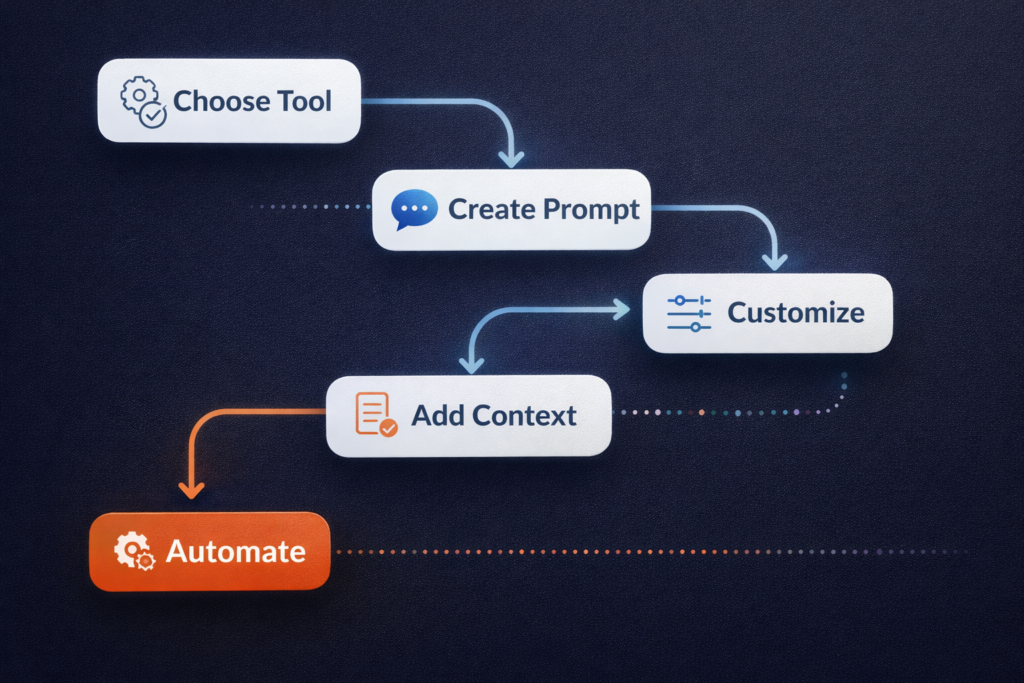 Choose Tool

Create Prompt

Customize

Add Context

Automate